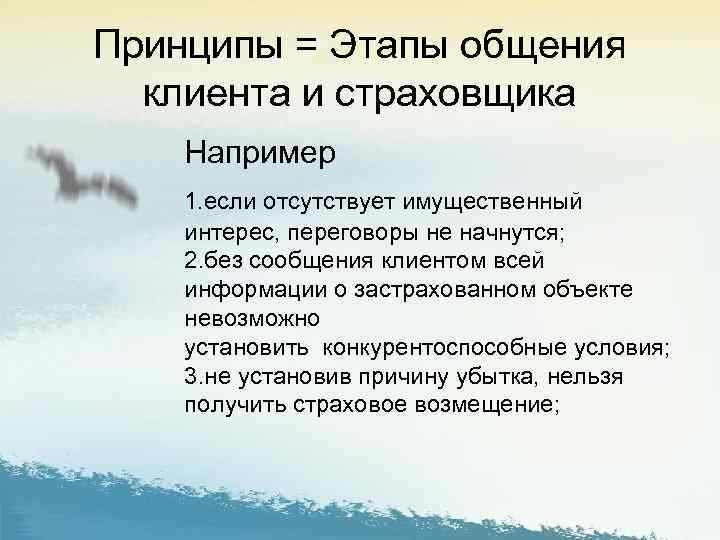 Принципы = Этапы общения клиента и страховщика

Например

1.если отсутствует имущественный интерес, переговоры не начнутся;
2.без сообщения клиентом всей информации о застрахованном объекте невозможно
установить  конкурентоспособные условия;
3.не установив причину убытка, нельзя получить страховое возмещение;